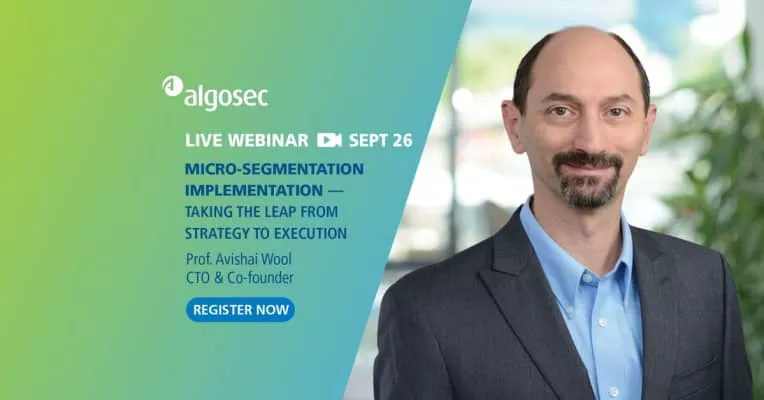 algosec

LIVE WEBINAR SEPT 26

MICRO-SEGMENTATION IMPLEMENTATION — TAKING THE LEAP FROM STRATEGY TO EXECUTION

Prof. Avishai Wool
CTO & Co-founder

REGISTER NOW